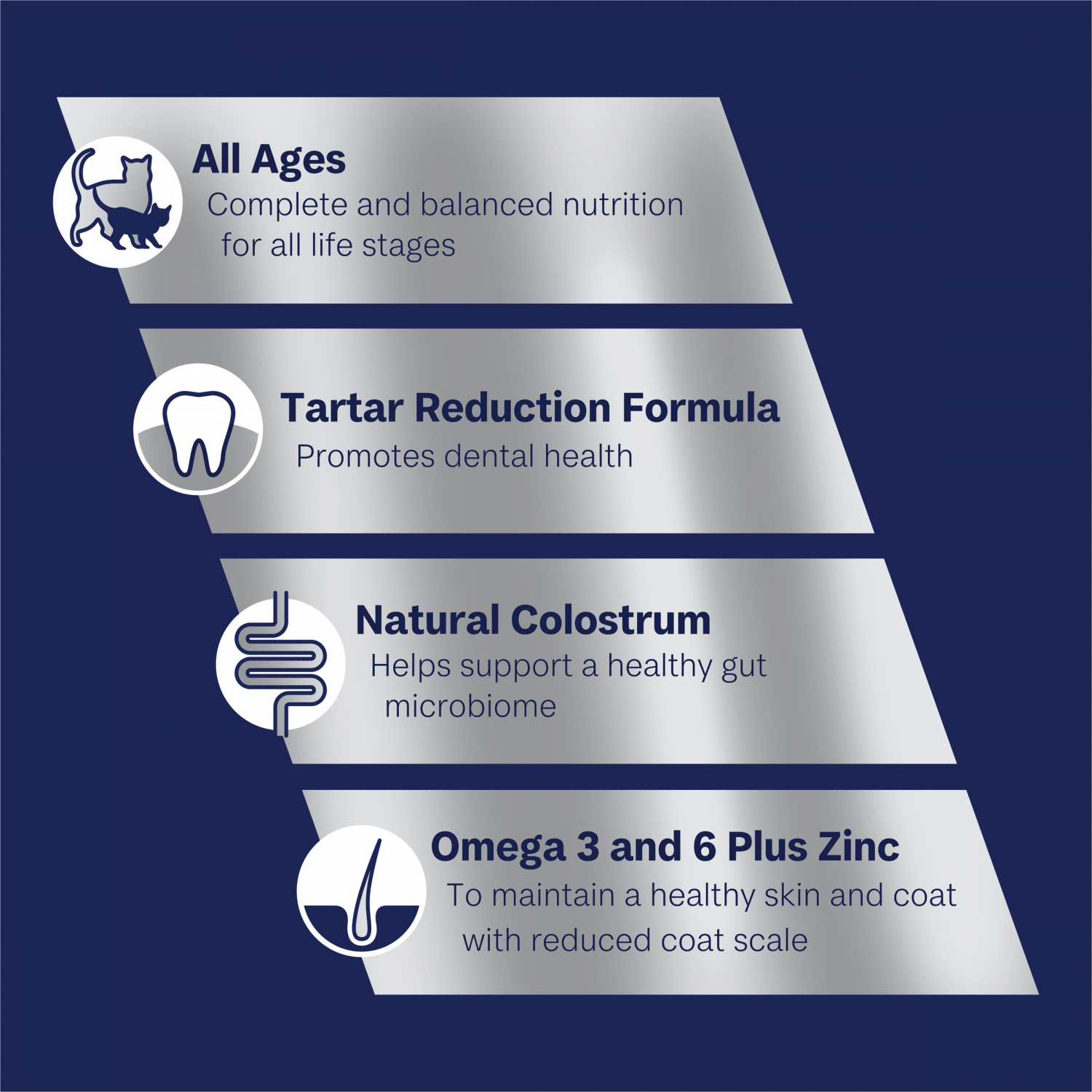 All Ages
Complete and balanced nutrition for all life stages

Tartar Reduction Formula
Promotes dental health

Natural Colostrum
Helps support a healthy gut microbiome

Omega 3 and 6 Plus Zinc
To maintain a healthy skin and coat with reduced coat scale